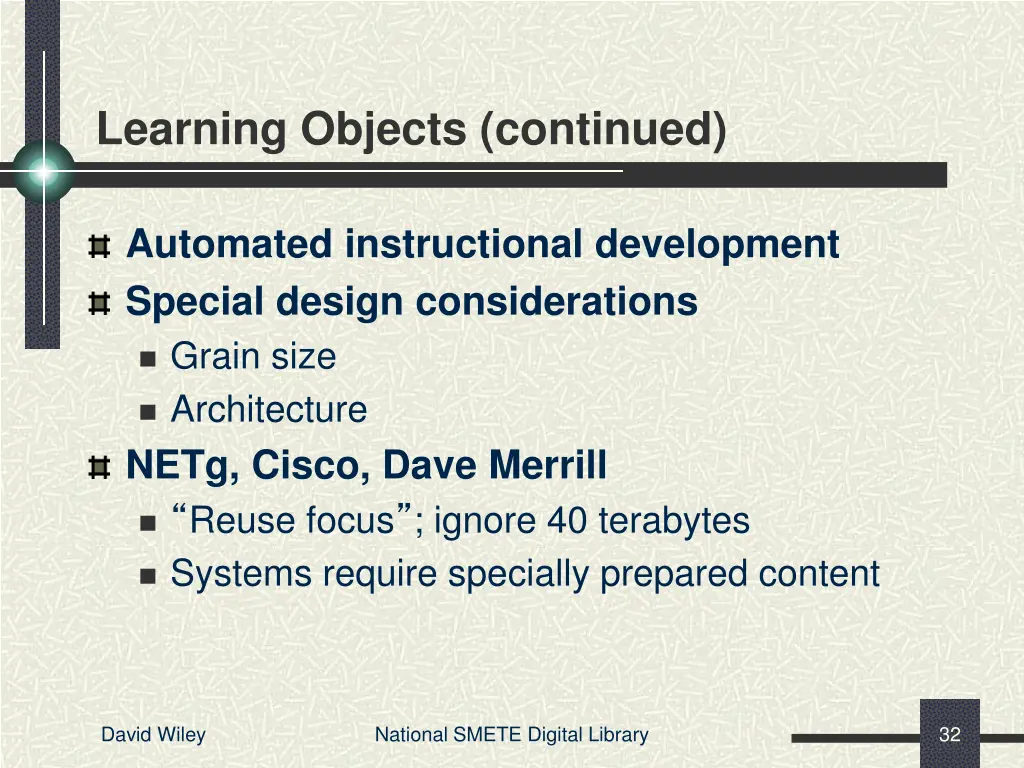 Learning Objects (continued)

Automated instructional development

Special design considerations

Grain size

Architecture

NETg, Cisco, Dave Merrill

“Reuse focus”; ignore 40 terabytes

Systems require specially prepared content

David Wiley

National SMETE Digital Library

32